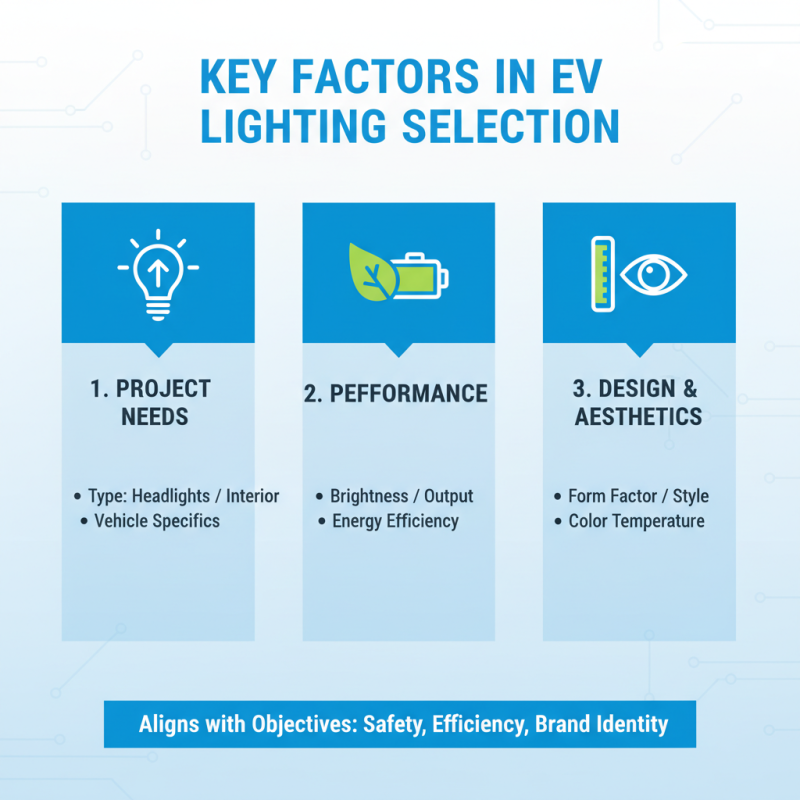 KEY FACTORS IN EV LIGHTING SELECTION

1. PROJECT NEEDS

• Type: Headlights / Interior
• Vehicle Specifics

2. PEFFORMANCE

• Brightness / Output
• Energy Efficiency

3. DESIGN & AESTHETICS

• Form Factor / Style
• Color Temperature

Aligns with Objectives: Safety, Efficiency, Brand Identity